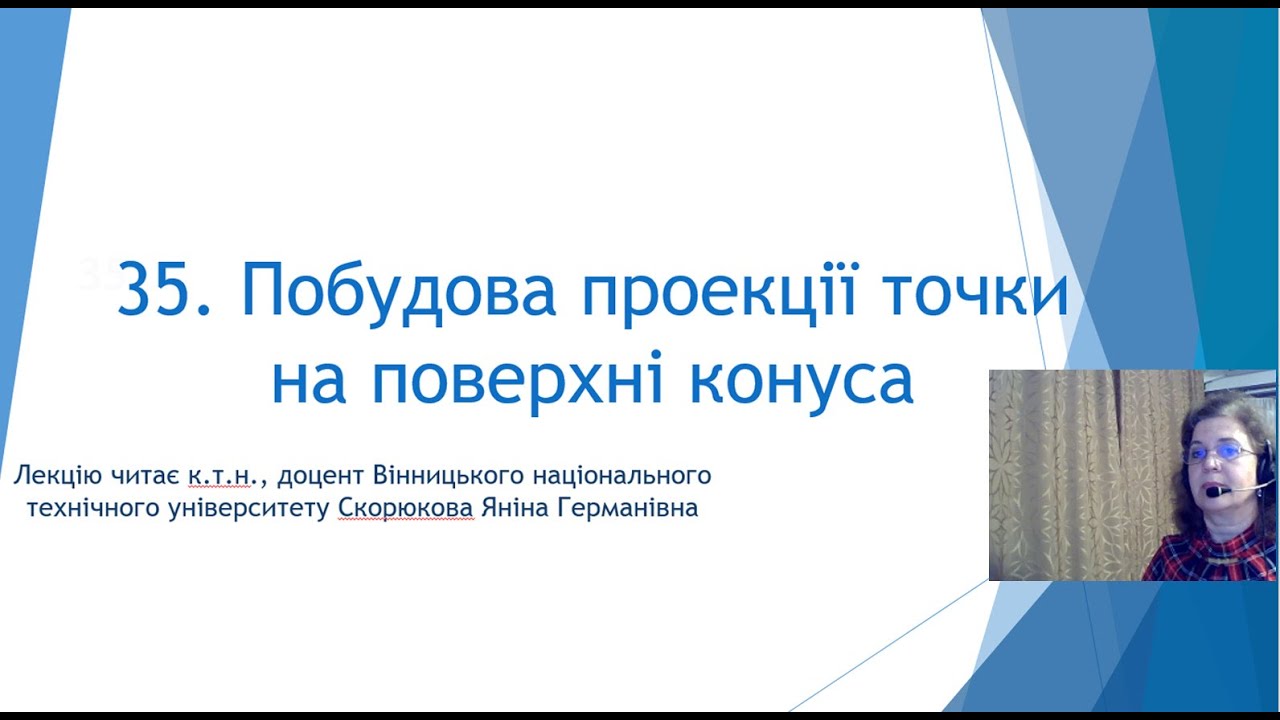 35. Побудова проекції точки на поверхні конуса

Лекцію читає к.т.н., доцент Вінницького національного технічного університету Скорюкова Яніна Германівна